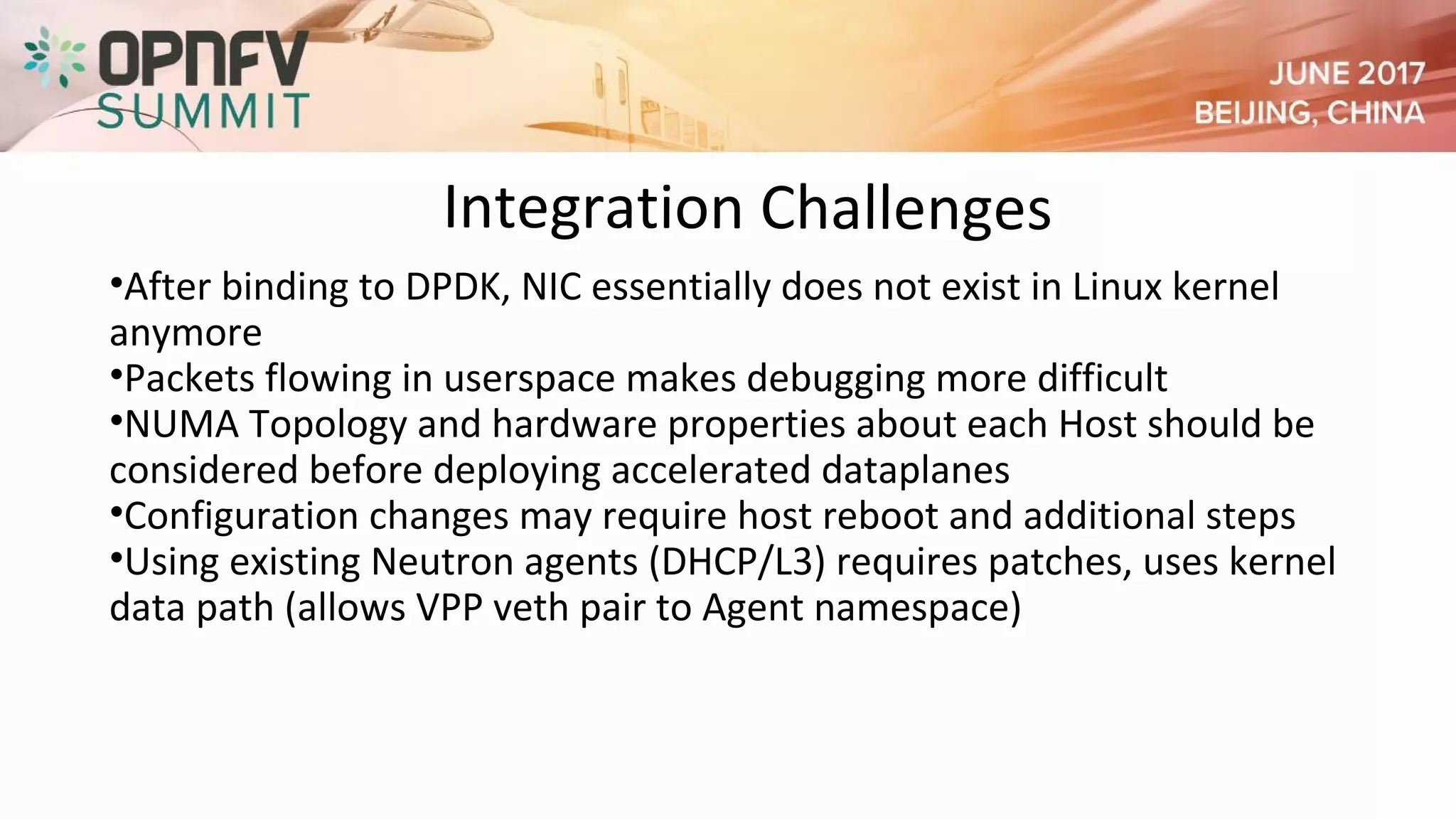 OPNFV SUMMIT

JUNE 2017
BEIJING, CHINA

Integration Challenges

•After binding to DPDK, NIC essentially does not exist in Linux kernel anymore
•Packets flowing in userspace makes debugging more difficult
•NUMA Topology and hardware properties about each Host should be considered before deploying accelerated dataplanes
•Configuration changes may require host reboot and additional steps
•Using existing Neutron agents (DHCP/L3) requires patches, uses kernel data path (allows VPP veth pair to Agent namespace)